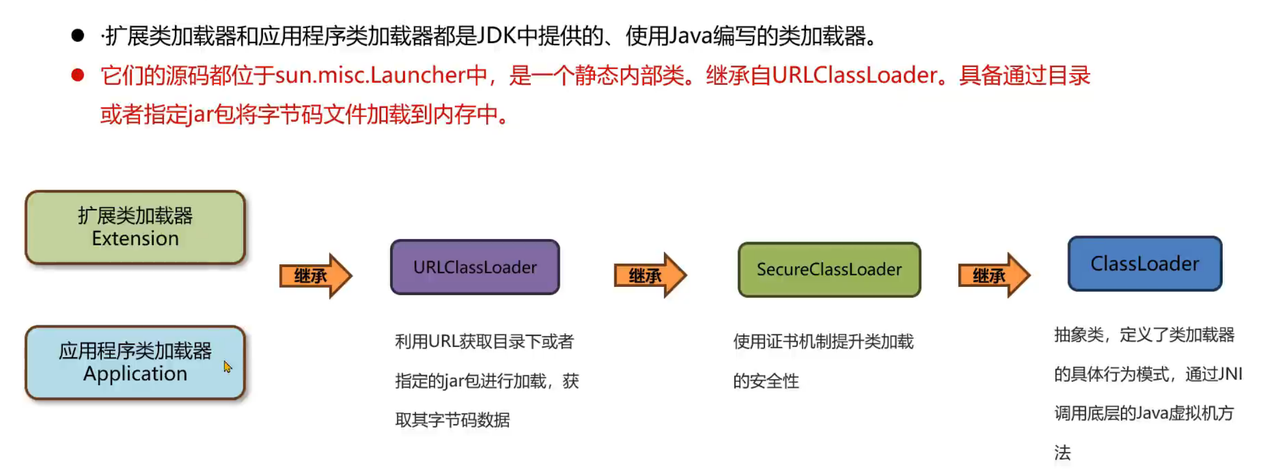 ● ·扩展类加载器和应用程序类加载器都是JDK中提供的、使用Java编写的类加载器。

● 它们的源码都位于sun.misc.Launcher中，是一个静态内部类。继承自URLClassLoader。具备通过目录或者指定jar包将字节码文件加载到内存中。

扩展类加载器
Extension

应用程序类加载器
Application

继承

URLClassLoader

利用URL获取目录下或者指定的jar包进行加载，获取其字节码数据

继承

SecureClassLoader

使用证书机制提升类加载的安全性

继承

ClassLoader

抽象类，定义了类加载器的具体行为模式，通过JNI调用底层的Java虚拟机方法